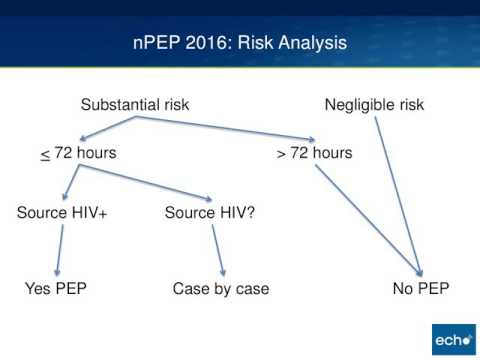 nPEP 2016: Risk Analysis

Substantial risk

Negligible risk

$\leq$ 72 hours

> 72 hours

Source HIV+

Source HIV?

Yes PEP

Case by case

No PEP

echo